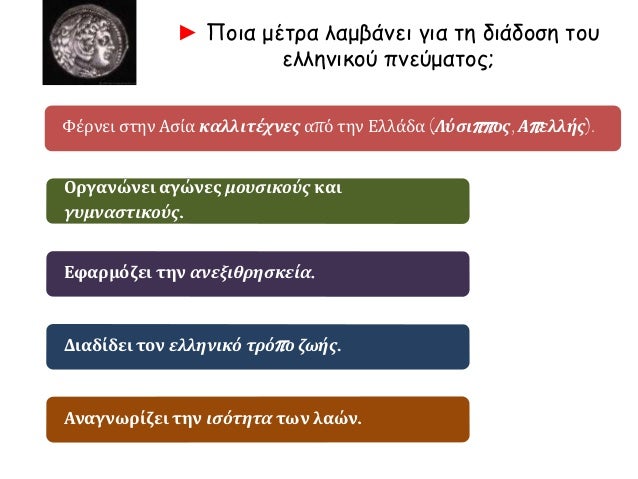 ► Ποια μέτρα λαμβάνει για τη διάδοση του ελληνικού πνεύματος;

Φέρνει στην Ασία καλλιτέχνες από την Ελλάδα (Λύσιππος, Απελλής).

Οργανώνει αγώνες μουσικούς και γυμναστικούς.

Εφαρμόζει την ανεξιθρησκεία.

Διαδίδει τον ελληνικό τρόπο ζωής.

Αναγνωρίζει την ισότητα των λαών.